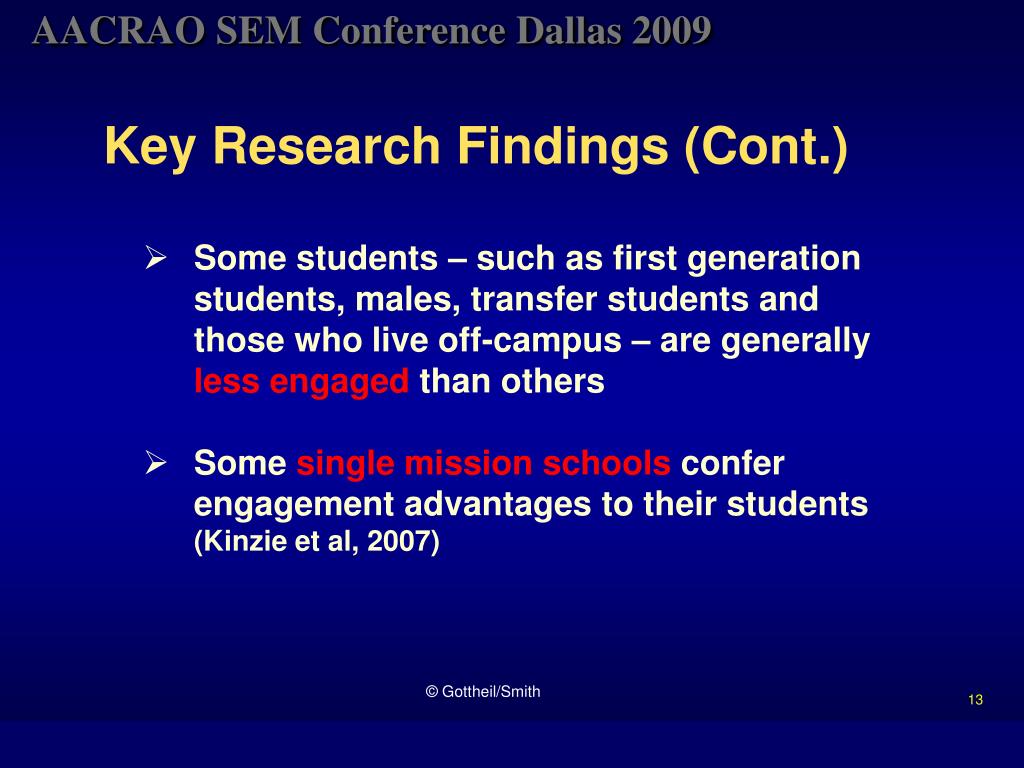 AACRAO SEM Conference Dallas 2009

Key Research Findings (Cont.)

➢ Some students – such as first generation students, males, transfer students and those who live off-campus – are generally less engaged than others

➢ Some single mission schools confer engagement advantages to their students (Kinzie et al, 2007)

© Gottheil/Smith

13